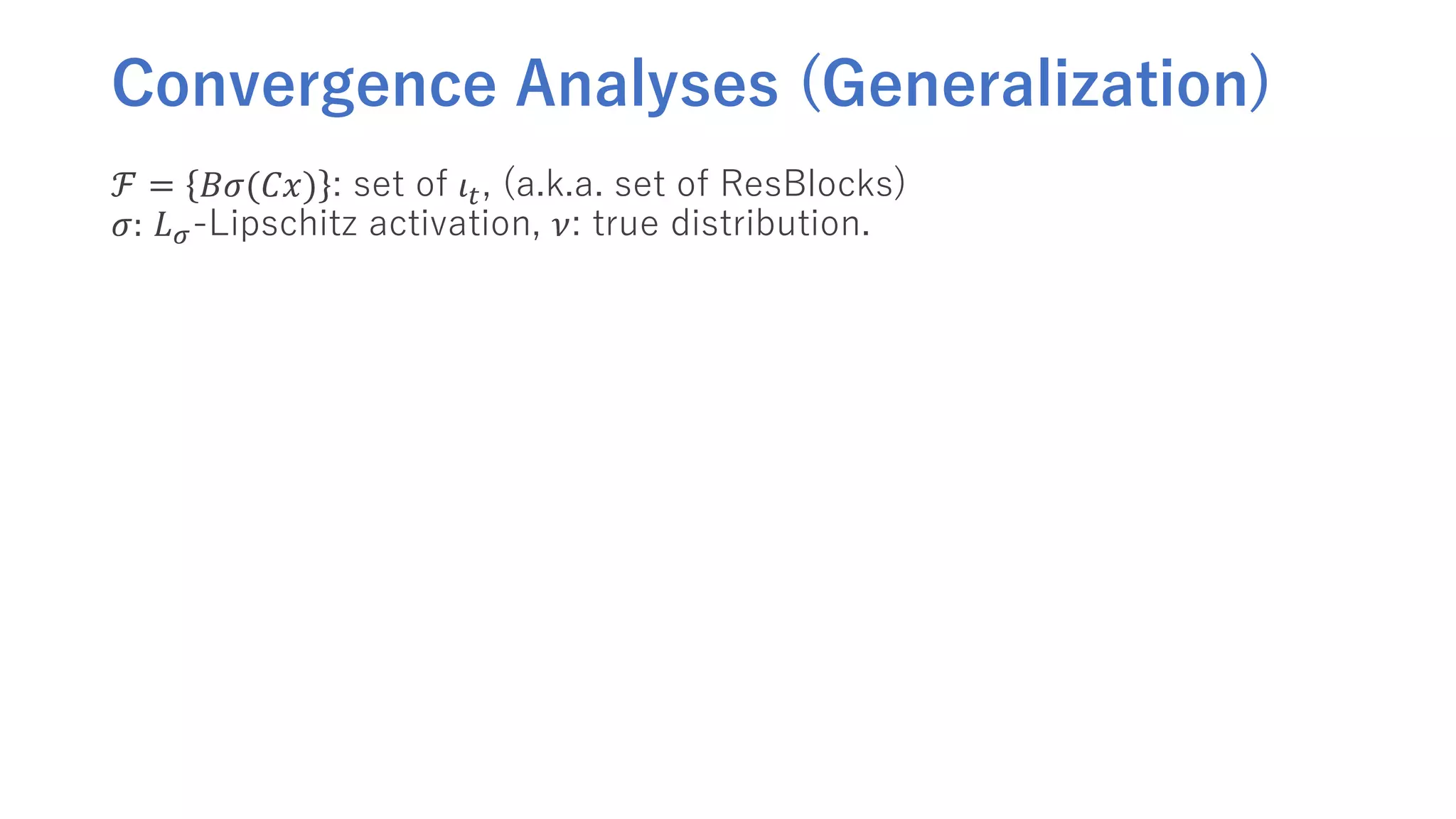 Convergence Analyses (Generalization)

$\mathcal{F} = \{B\sigma(Cx)\}$: set of $\iota_t$, (a.k.a. set of ResBlocks)
$\sigma$: $L_\sigma$-Lipschitz activation, $\nu$: true distribution.